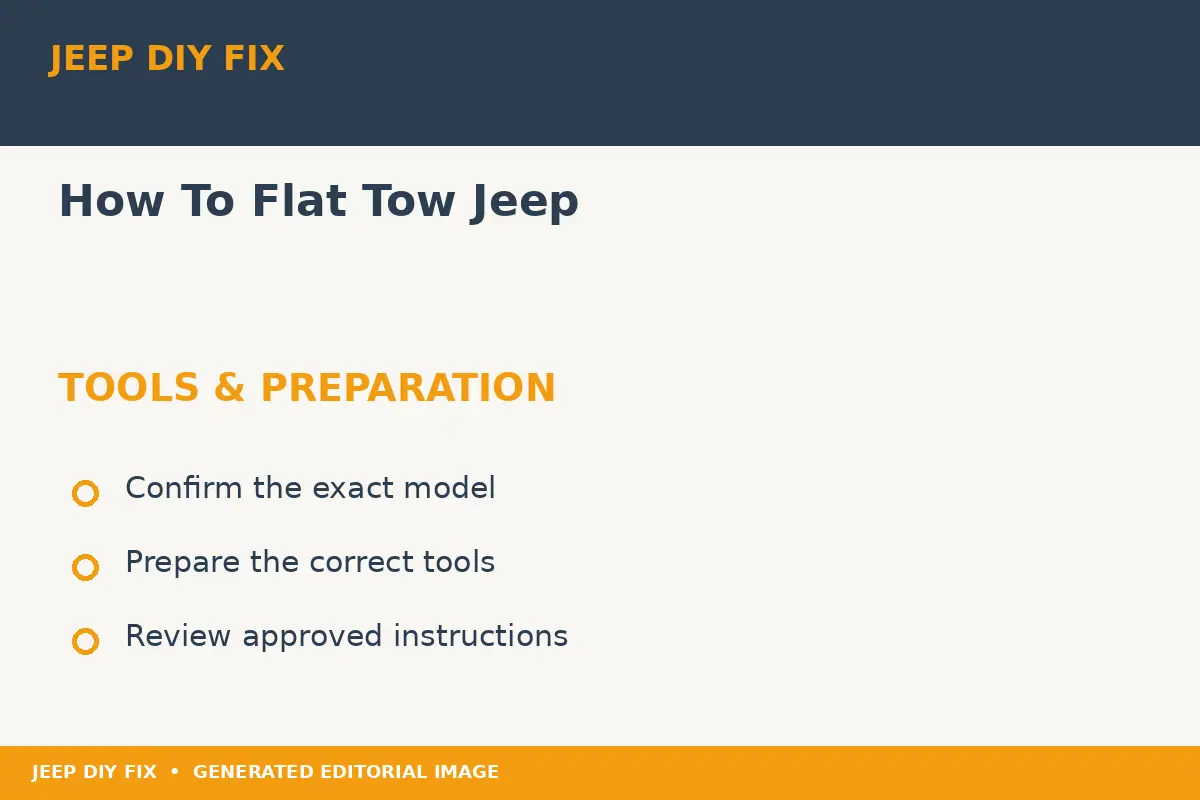 JEEP DIY FIX

How To Flat Tow Jeep

TOOLS & PREPARATION

Confirm the exact model

Prepare the correct tools

Review approved instructions

JEEP DIY FIX • GENERATED EDITORIAL IMAGE